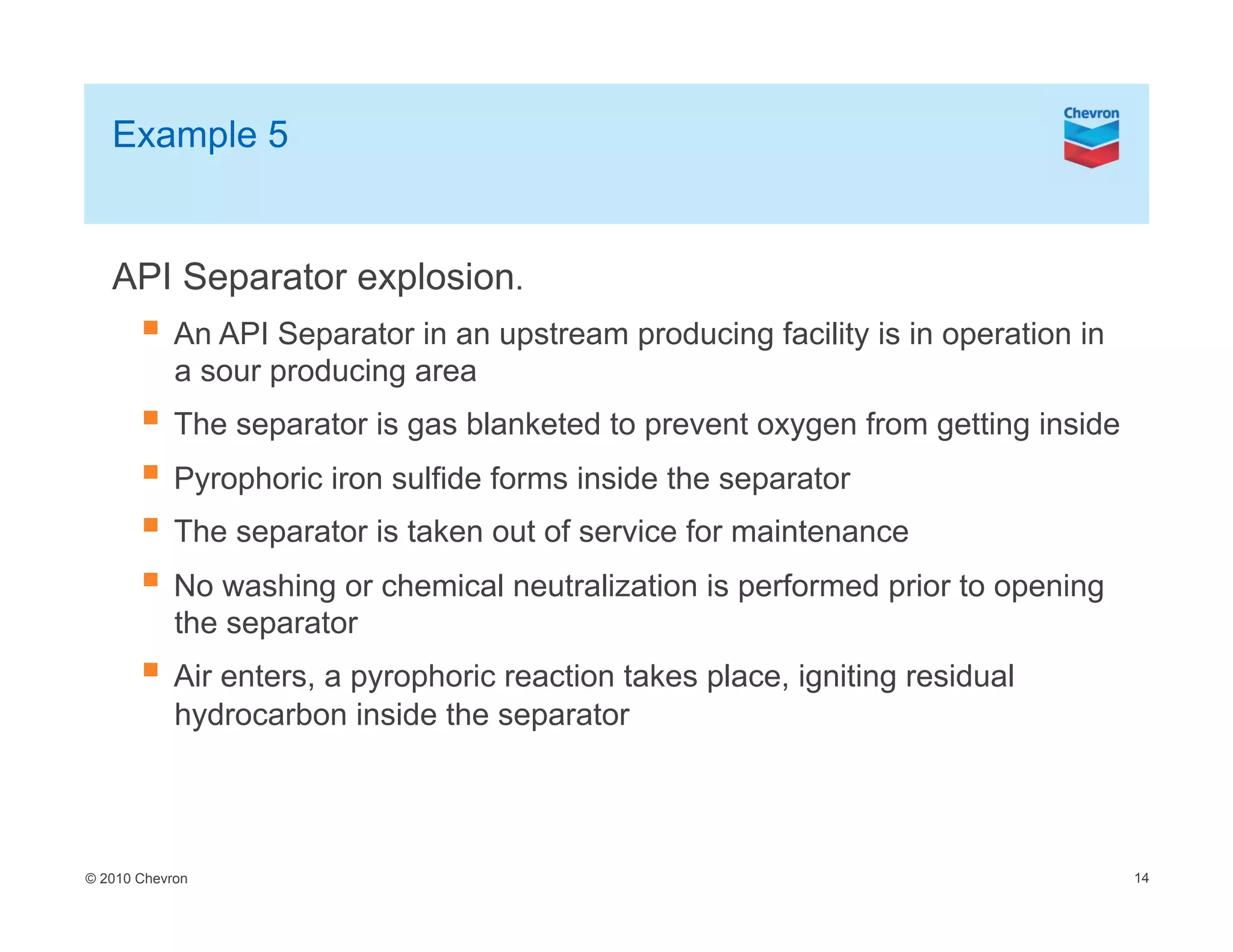 Example 5

Chevron

API Separator explosion.

- An API Separator in an upstream producing facility is in operation in a sour producing area
- The separator is gas blanketed to prevent oxygen from getting inside
- Pyrophoric iron sulfide forms inside the separator
- The separator is taken out of service for maintenance
- No washing or chemical neutralization is performed prior to opening the separator
- Air enters, a pyrophoric reaction takes place, igniting residual hydrocarbon inside the separator

© 2010 Chevron

14